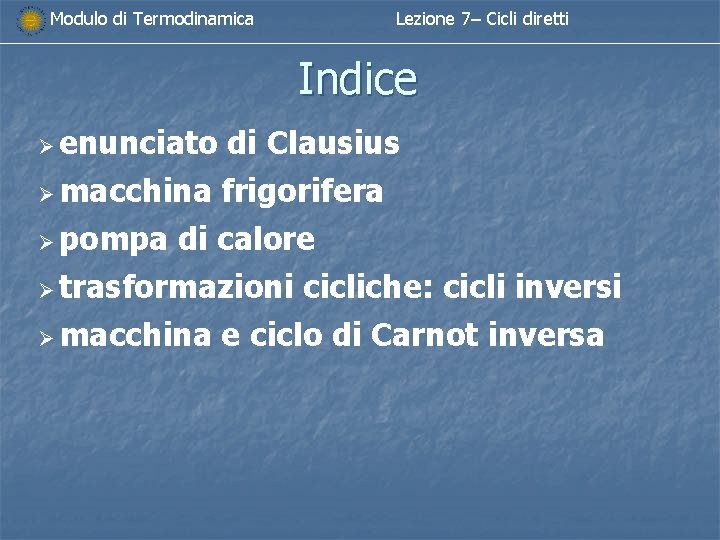 Modulo di Termodinamica

Lezione 7– Cicli diretti

Indice

➢ enunciato di Clausius
➢ macchina frigorifera
➢ pompa di calore
➢ trasformazioni cicliche: cicli inversi
➢ macchina e ciclo di Carnot inversa